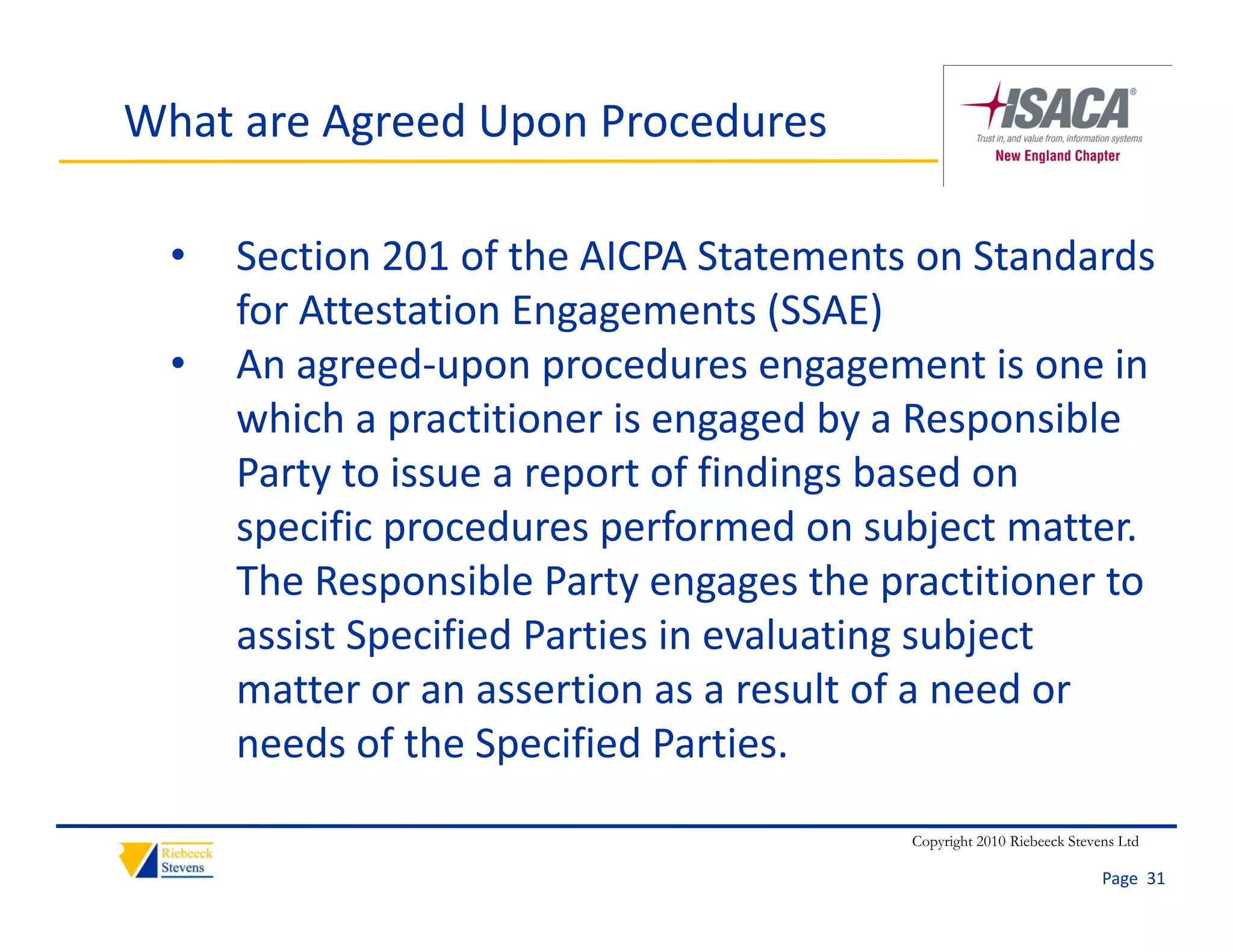 What are Agreed Upon Procedures

ISACA®
Trust in, and value from, information systems
New England Chapter

• Section 201 of the AICPA Statements on Standards for Attestation Engagements (SSAE)
• An agreed-upon procedures engagement is one in which a practitioner is engaged by a Responsible Party to issue a report of findings based on specific procedures performed on subject matter. The Responsible Party engages the practitioner to assist Specified Parties in evaluating subject matter or an assertion as a result of a need or needs of the Specified Parties.

Riebeeck Stevens

Copyright 2010 Riebeeck Stevens Ltd

Page 31